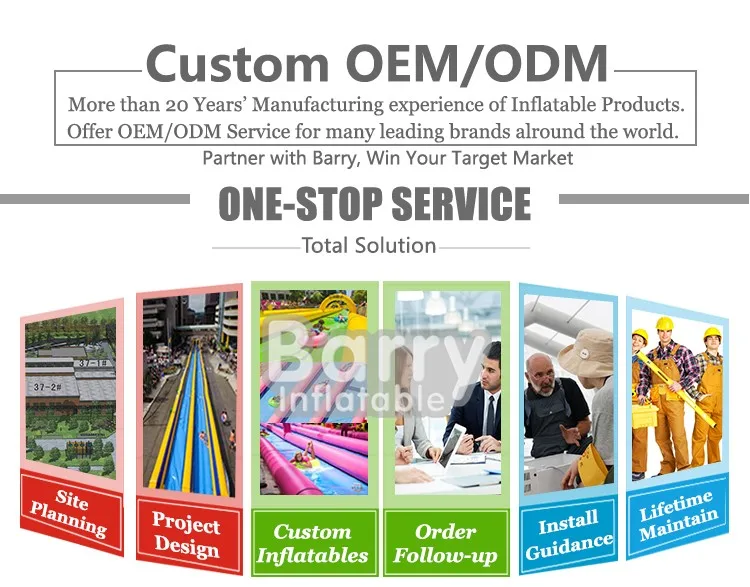 Custom OEM/ODM

More than 20 Years' Manufacturing experience of Inflatable Products.
Offer OEM/ODM Service for many leading brands alround the world.

Partner with Barry, Win Your Target Market

ONE-STOP SERVICE

Total Solution

37-1#

37-2#

Barry Inflatable

Site Planning

Project Design

Custom Inflatables

Order Follow-up

Install Guidance

Lifetime Maintain